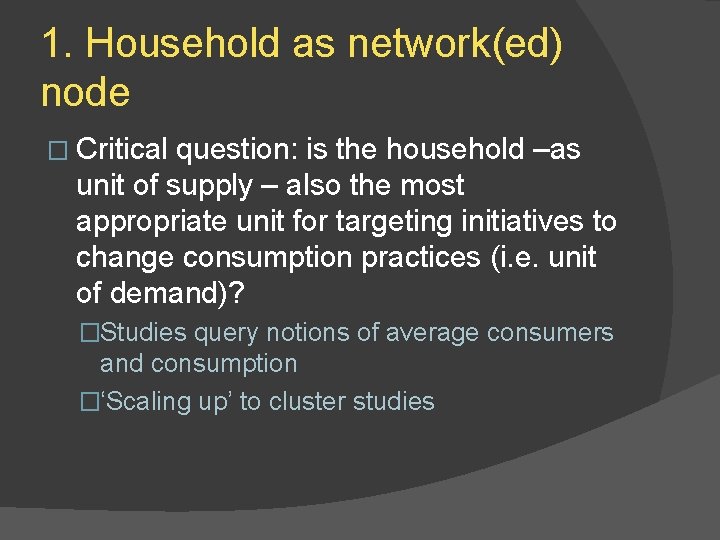 1. Household as network(ed) node

□ Critical question: is the household –as unit of supply – also the most appropriate unit for targeting initiatives to change consumption practices (i.e. unit of demand)?

□Studies query notions of average consumers and consumption

□‘Scaling up’ to cluster studies